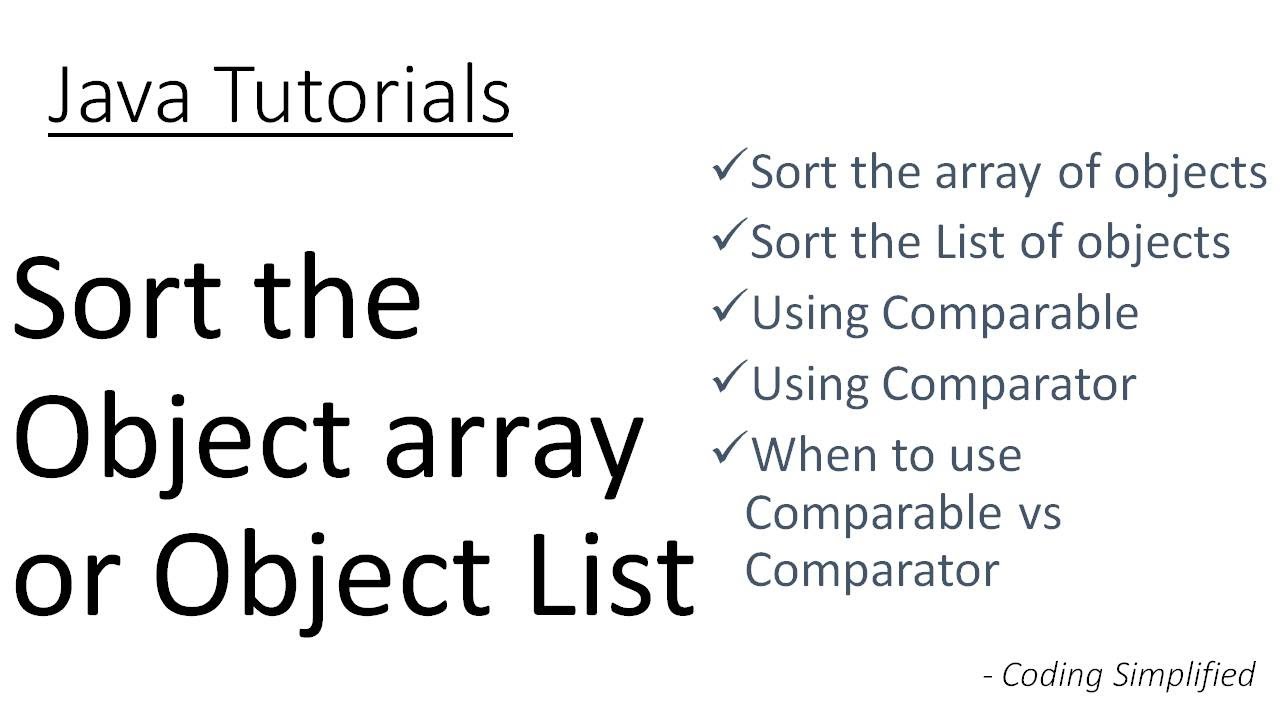 Java Tutorials

Sort the Object array or Object List

✓Sort the array of objects
✓Sort the List of objects
✓Using Comparable
✓Using Comparator
✓When to use Comparable vs Comparator

- Coding Simplified